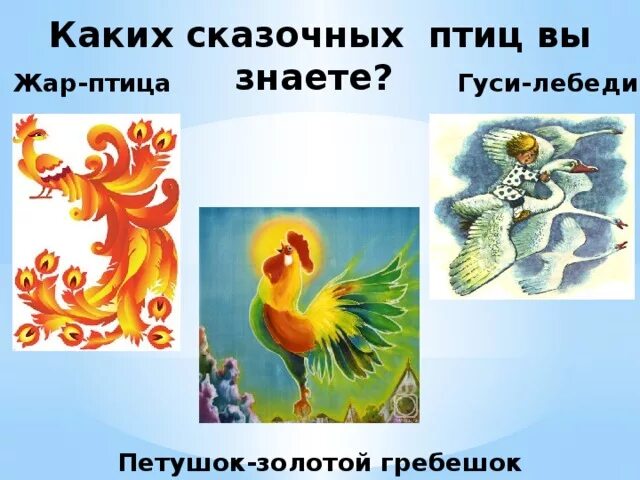 Каких сказочных птиц вы знаете?

Жар-птица

Гуси-лебеди

Петушок-золотой гребешок